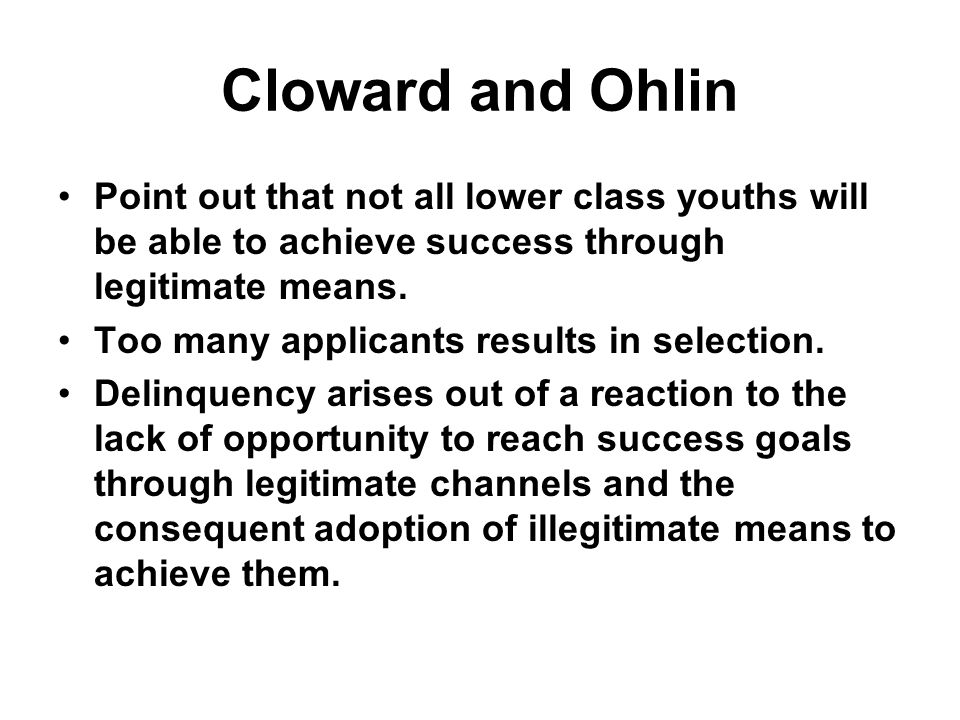 Cloward and Ohlin

• Point out that not all lower class youths will be able to achieve success through legitimate means.
• Too many applicants results in selection.
• Delinquency arises out of a reaction to the lack of opportunity to reach success goals through legitimate channels and the consequent adoption of illegitimate means to achieve them.